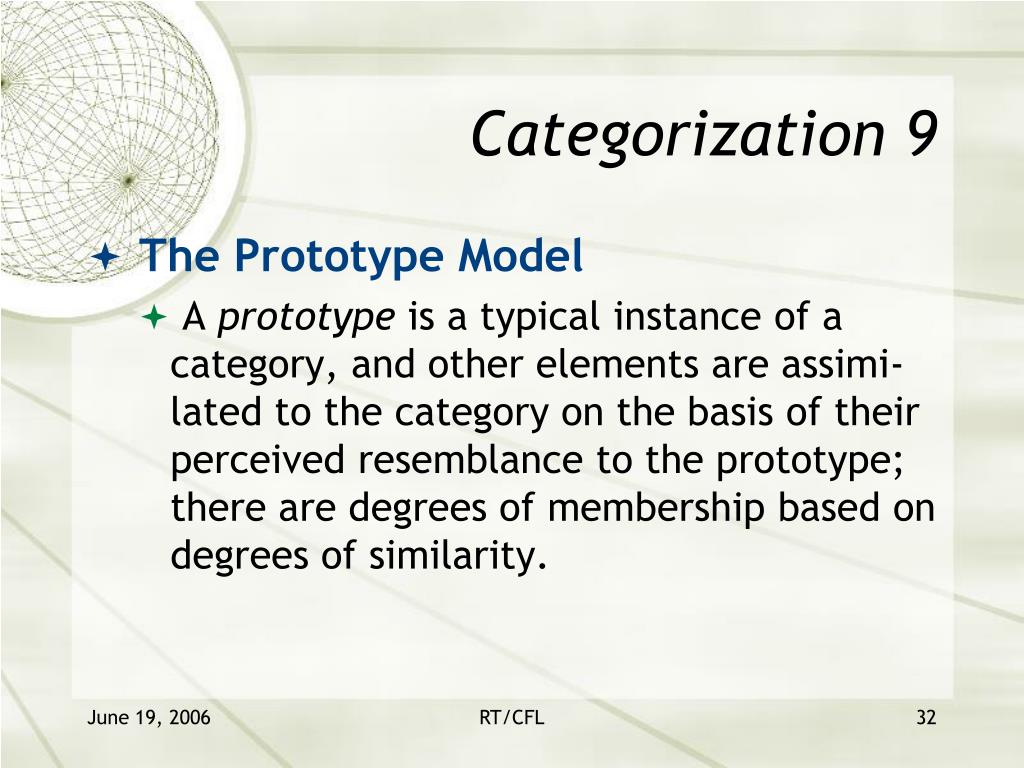 Categorization 9

The Prototype Model

A prototype is a typical instance of a category, and other elements are assimilated to the category on the basis of their perceived resemblance to the prototype; there are degrees of membership based on degrees of similarity.

June 19, 2006

RT/CFL

32